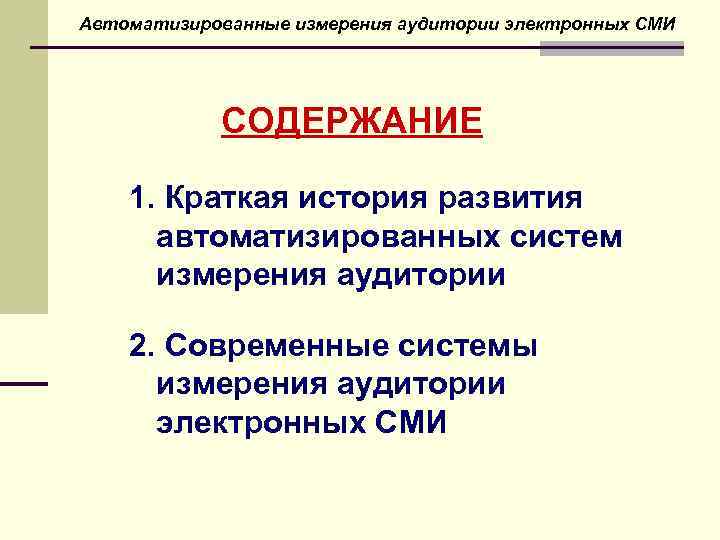 Автоматизированные измерения аудитории электронных СМИ

СОДЕРЖАНИЕ

1. Краткая история развития автоматизированных систем измерения аудитории

2. Современные системы измерения аудитории электронных СМИ